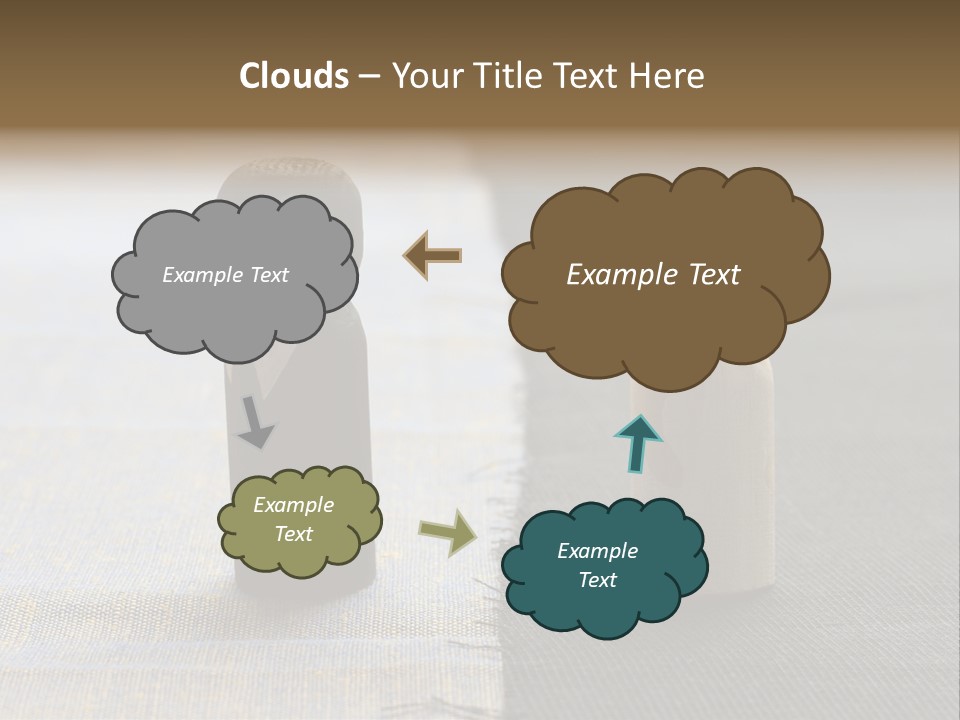 Clouds – Your Title Text Here

Example Text

Example Text

Example Text

Example Text